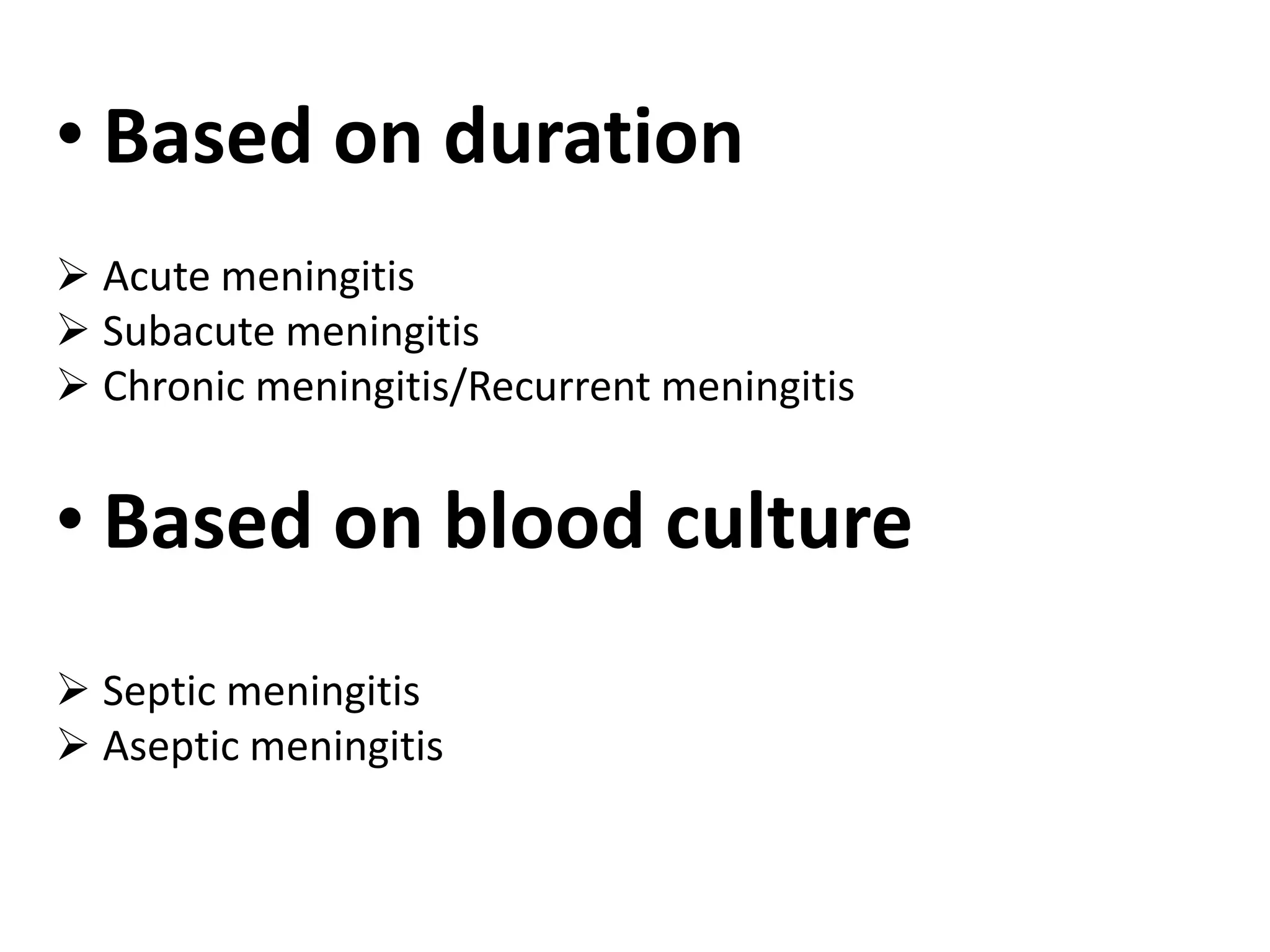 • Based on duration

➢ Acute meningitis
➢ Subacute meningitis
➢ Chronic meningitis/Recurrent meningitis

• Based on blood culture

➢ Septic meningitis
➢ Aseptic meningitis